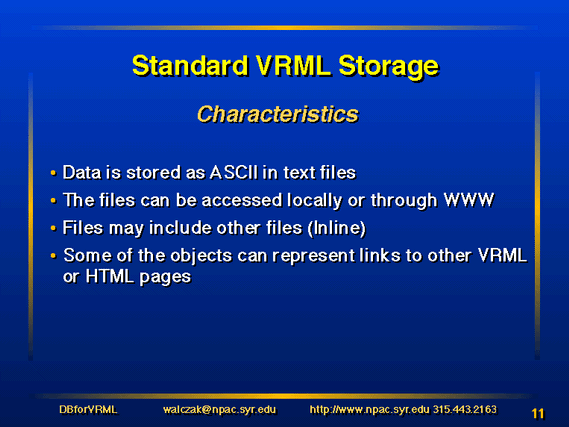 Standard VRML Storage

Characteristics

• Data is stored as ASCII in text files
• The files can be accessed locally or through WWW
• Files may include other files (Inline)
• Some of the objects can represent links to other VRML or HTML pages

DBforVRML walczak@npac.syr.edu http://www.npac.syr.edu 315.443.2163 11